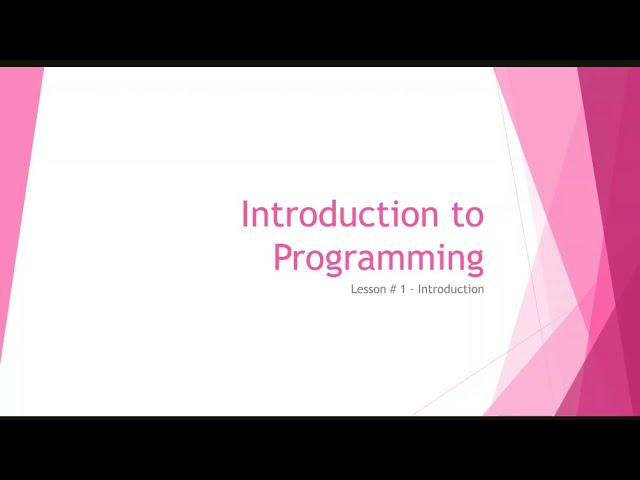 Introduction to Programming

Lesson # 1 - Introduction